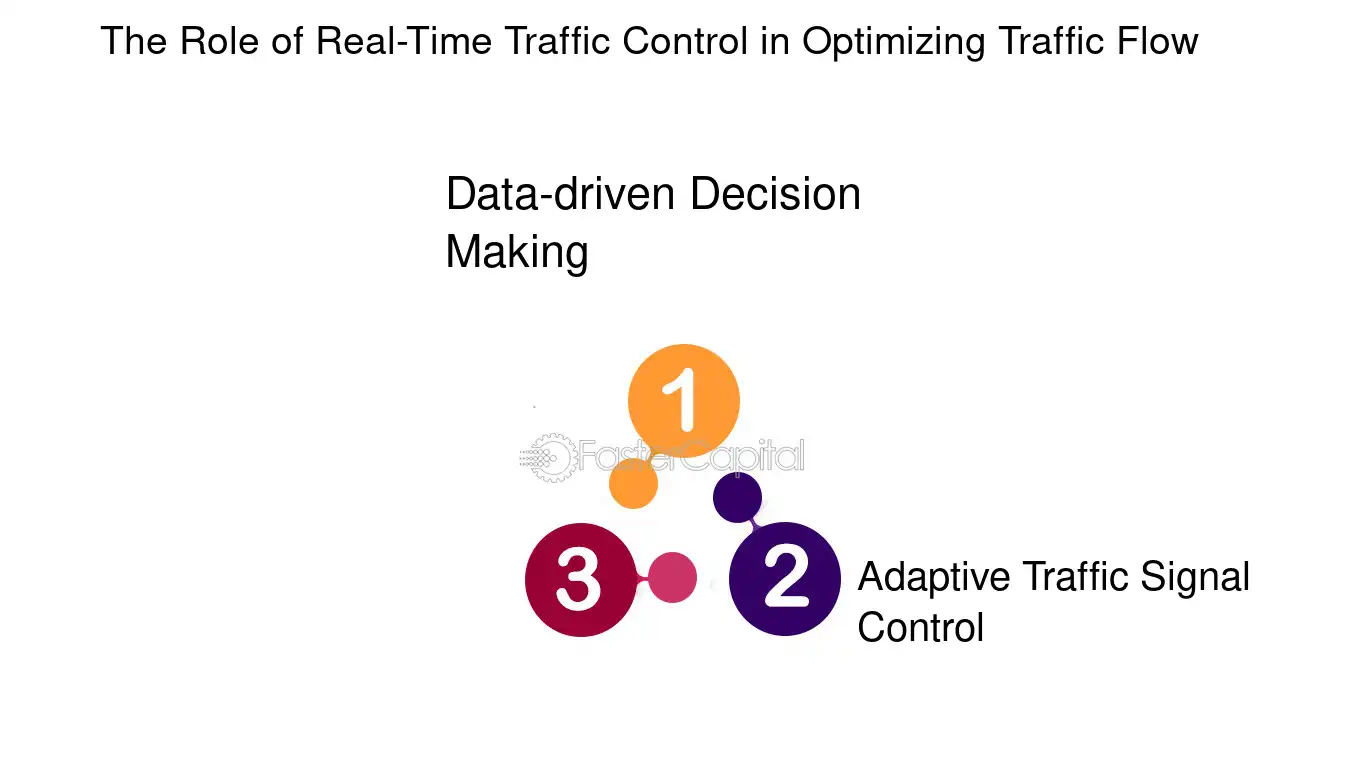 The Role of Real-Time Traffic Control in Optimizing Traffic Flow

Data-driven Decision Making

1

FasterCapital

3

2

Adaptive Traffic Signal Control